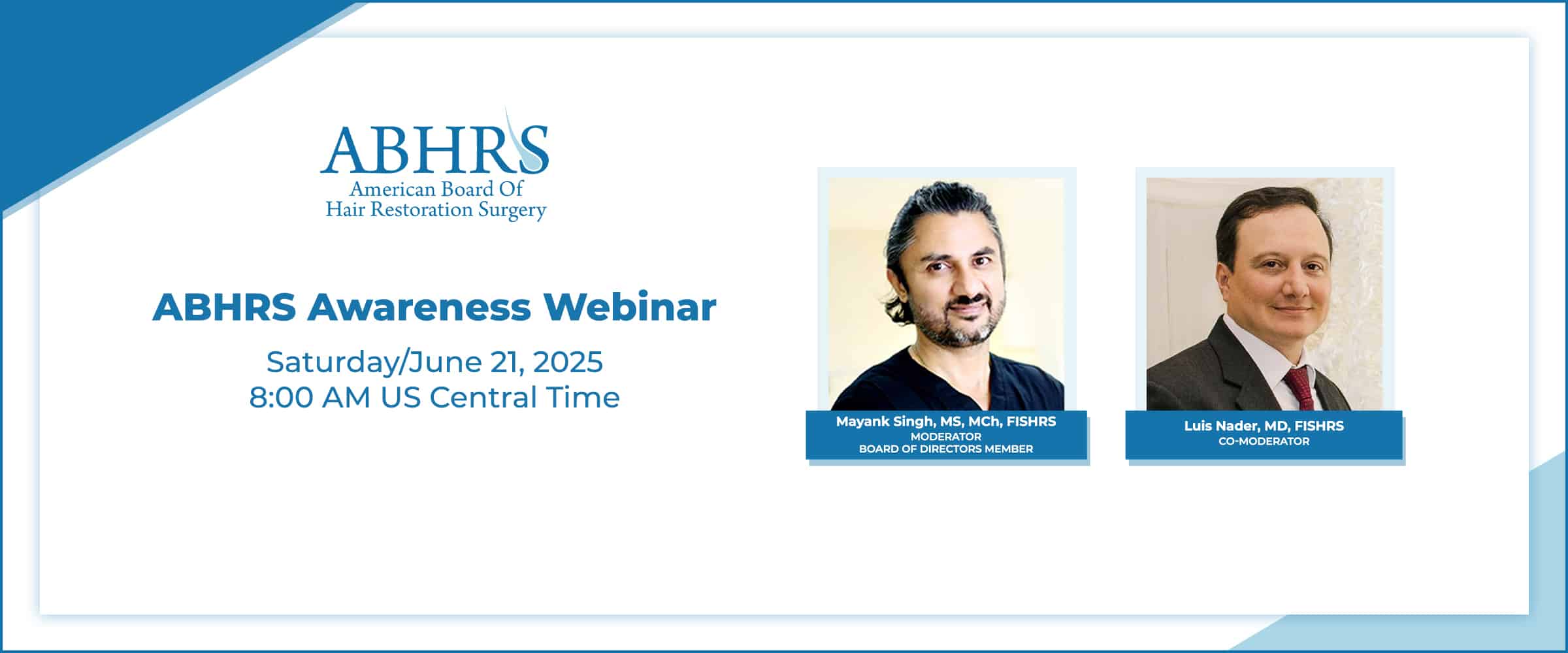 ABHRS
American Board Of
Hair Restoration Surgery

ABHRS Awareness Webinar

Saturday/June 21, 2025
8:00 AM US Central Time

Mayank Singh, MS, MCh, FISHRS
MODERATOR
BOARD OF DIRECTORS MEMBER

Luis Nader, MD, FISHRS
CO-MODERATOR